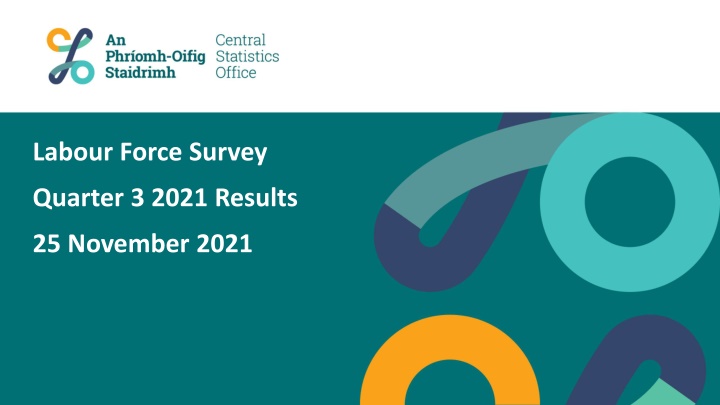 An Phríomh-Oifig Staidrimh

Central Statistics Office

Labour Force Survey

Quarter 3 2021 Results

25 November 2021